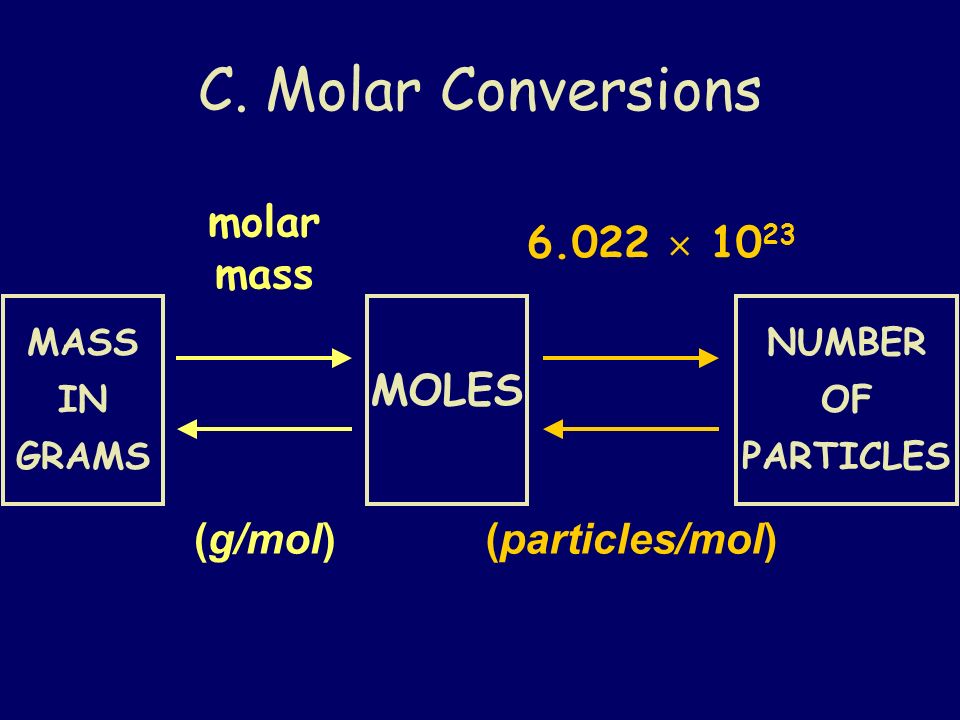 C. Molar Conversions

molar mass

$6.022 \times 10^{23}$

MASS IN GRAMS

MOLES

NUMBER OF PARTICLES

(g/mol)

(particles/mol)